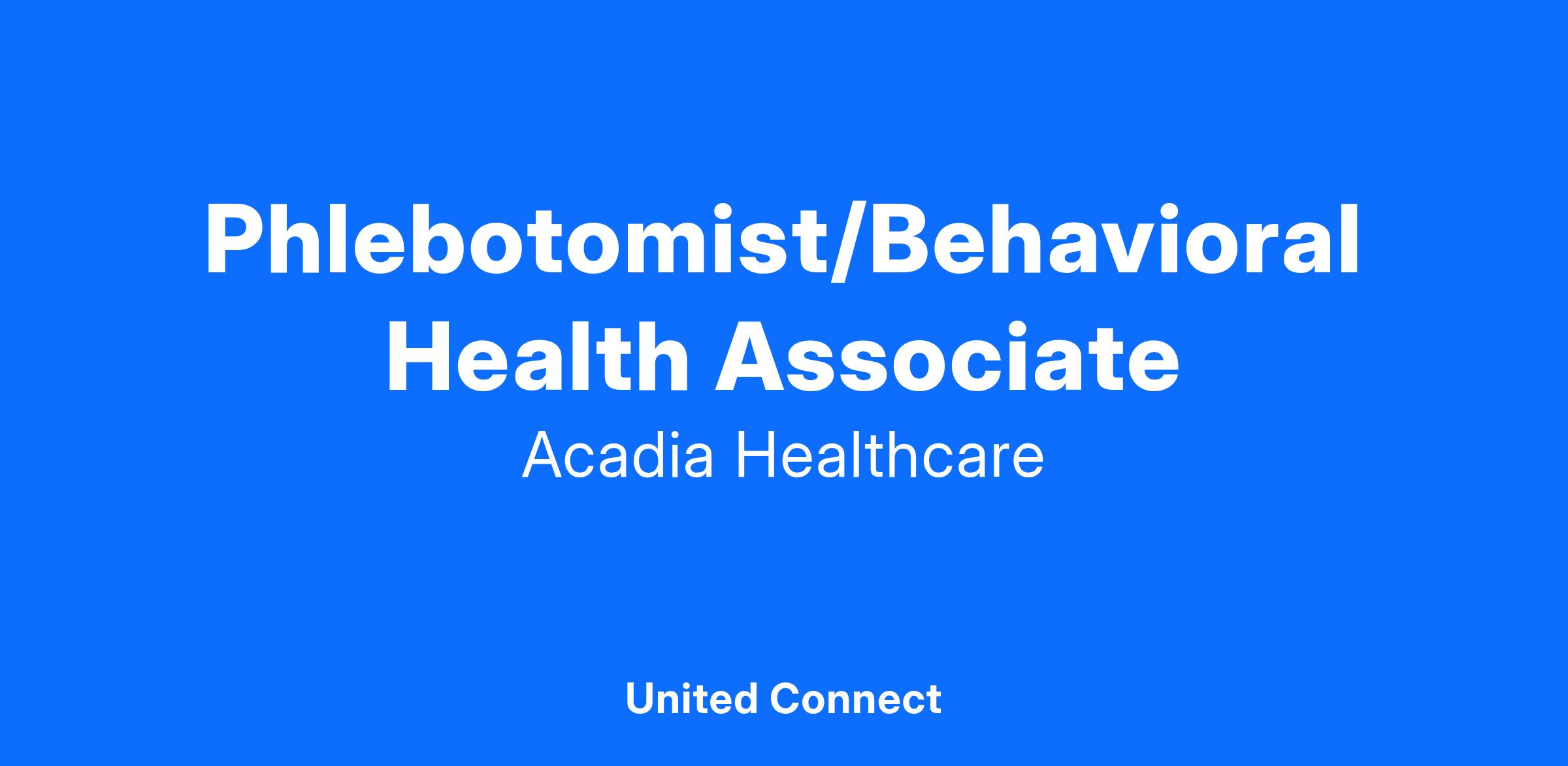 Phlebotomist/Behavioral Health Associate

Acadia Healthcare

United Connect